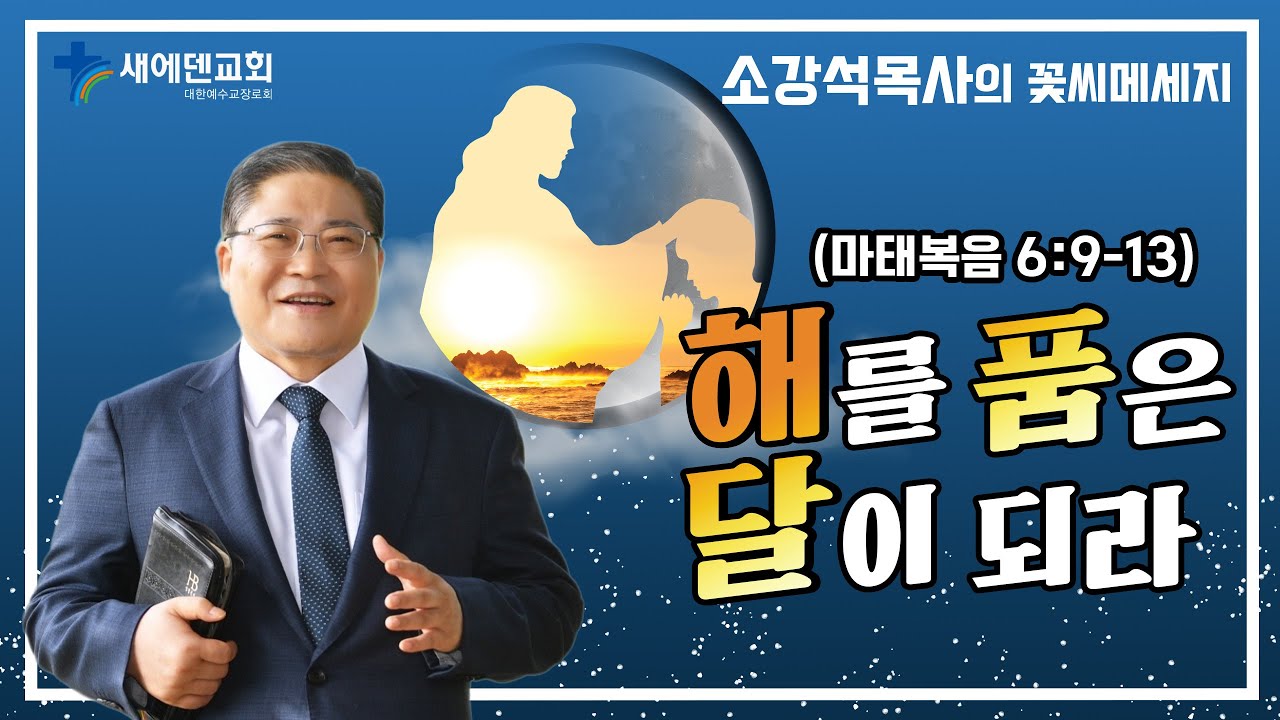 새에덴교회
대한예수교장로회

소강석목사의 꽃씨메세지

(마태복음 6:9-13)

해를 품은
달이 되라